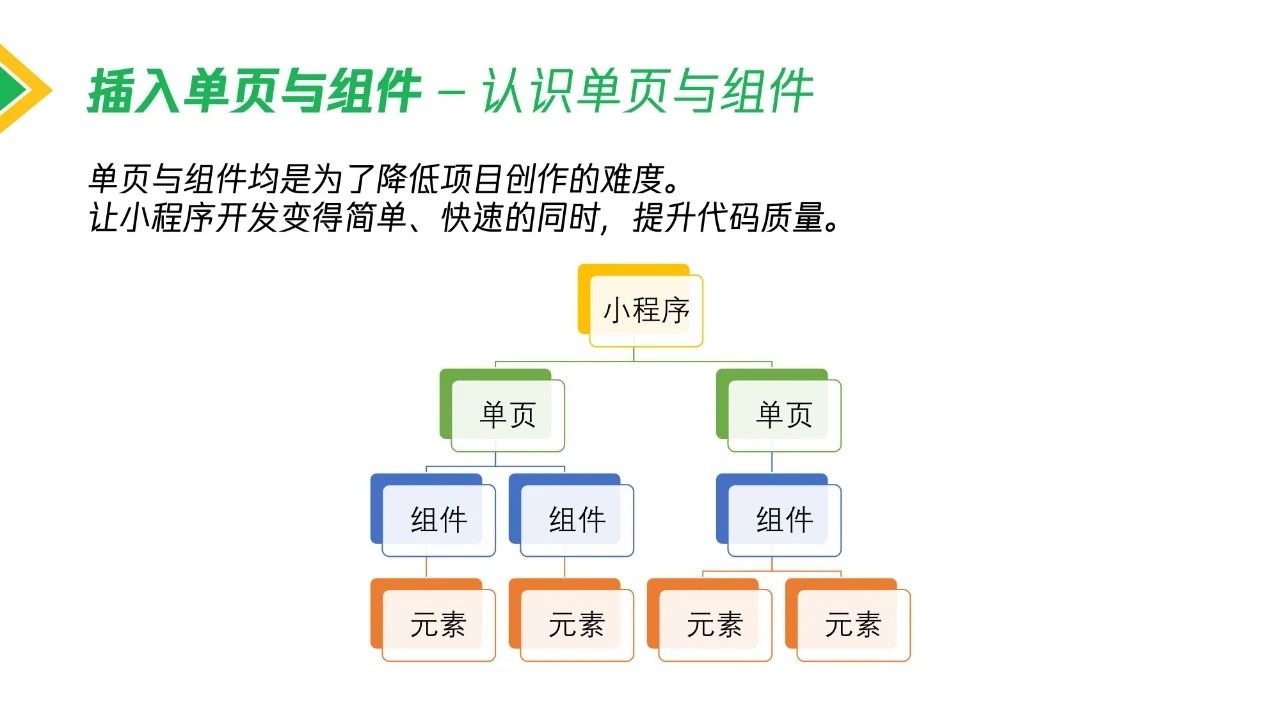 插入单页与组件 – 认识单页与组件

单页与组件均是为了降低项目创作的难度。
让小程序开发变得简单、快速的同时，提升代码质量。

小程序

单页

单页

组件

组件

组件

元素

元素

元素

元素